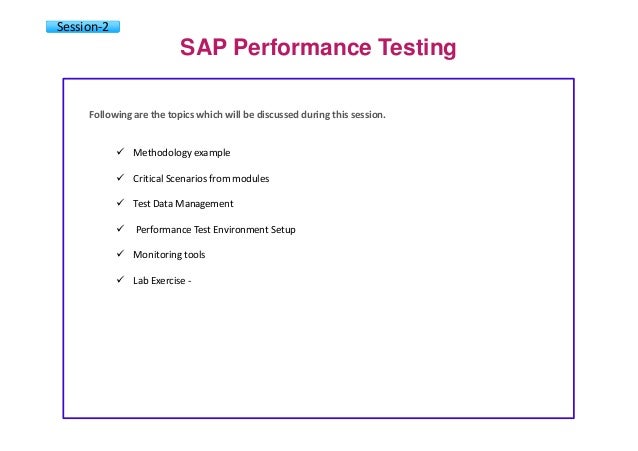 Session-2

SAP Performance Testing

Following are the topics which will be discussed during this session.

✓ Methodology example
✓ Critical Scenarios from modules
✓ Test Data Management
✓ Performance Test Environment Setup
✓ Monitoring tools
✓ Lab Exercise -